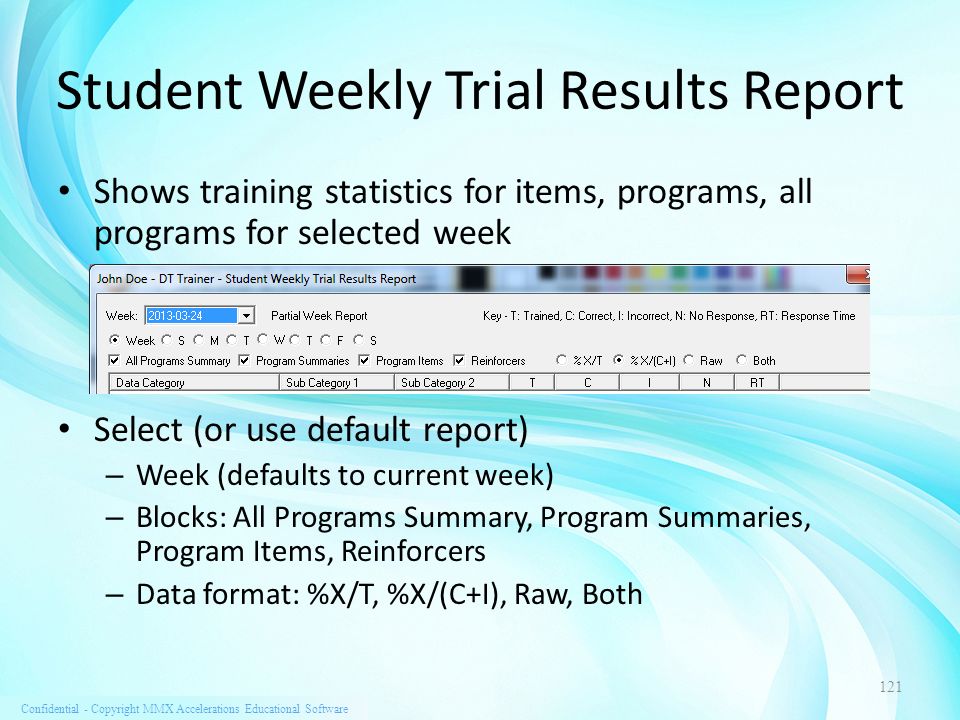 Student Weekly Trial Results Report

• Shows training statistics for items, programs, all programs for selected week

John Doe - DT Trainer - Student Weekly Trial Results Report

Week: 2013-03-24 Partial Week Report Key - T: Trained, C: Correct, I: Incorrect, N: No Response, RT: Response Time

Week S M T W T F S

All Programs Summary Program Summaries Program Items Reinforcers %X/T %X/(C+I) Raw Both

| Data Category | Sub Category 1 | Sub Category 2 | T | C | I | N | RT |
|---|---|---|---|---|---|---|---|

• Select (or use default report)
– Week (defaults to current week)
– Blocks: All Programs Summary, Program Summaries, Program Items, Reinforcers
– Data format: %X/T, %X/(C+I), Raw, Both

121

Confidential - Copyright MMX Accelerations Educational Software